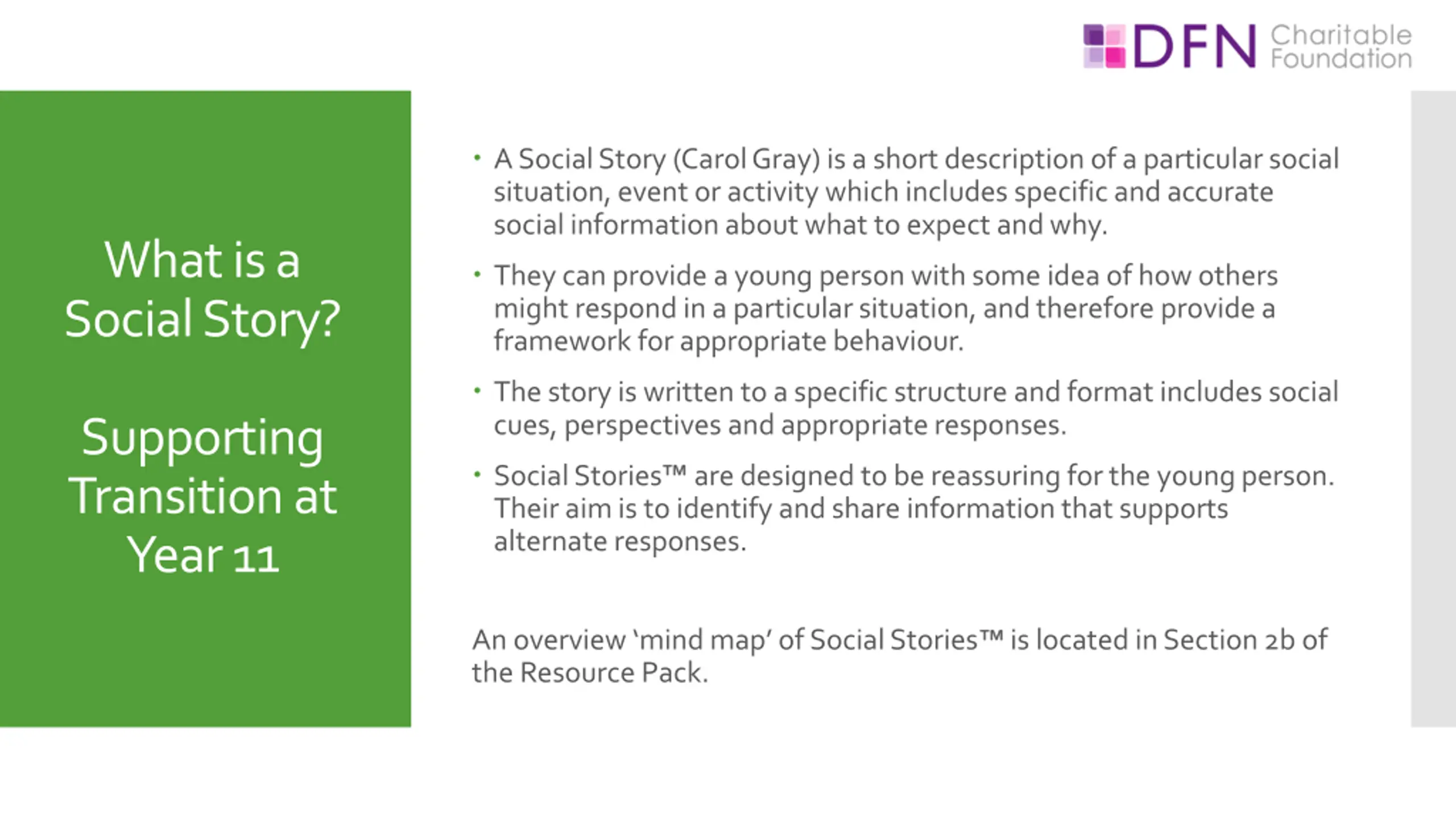 DFN Charitable Foundation

What is a Social Story?

Supporting Transition at Year 11

• A Social Story (Carol Gray) is a short description of a particular social situation, event or activity which includes specific and accurate social information about what to expect and why.

• They can provide a young person with some idea of how others might respond in a particular situation, and therefore provide a framework for appropriate behaviour.

• The story is written to a specific structure and format includes social cues, perspectives and appropriate responses.

• Social Stories™ are designed to be reassuring for the young person. Their aim is to identify and share information that supports alternate responses.

An overview 'mind map' of Social Stories™ is located in Section 2b of the Resource Pack.